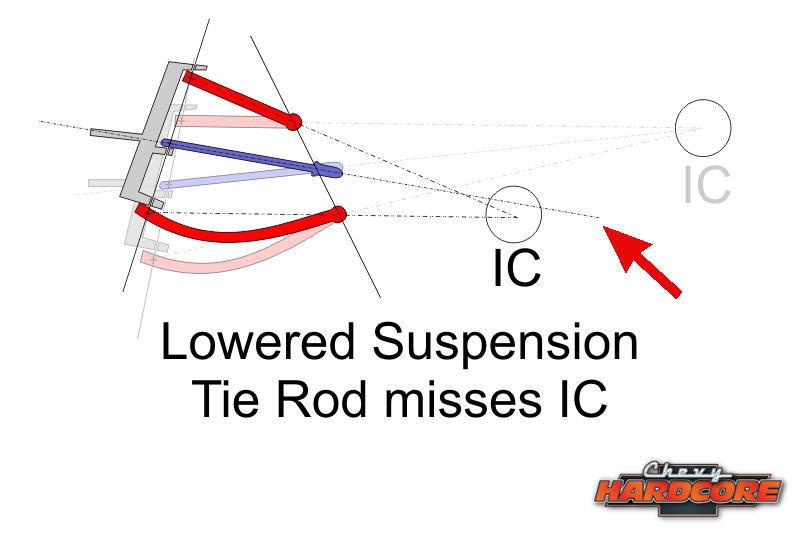 IC

IC

Lowered Suspension
Tie Rod misses IC

Chevy
HARDCORE